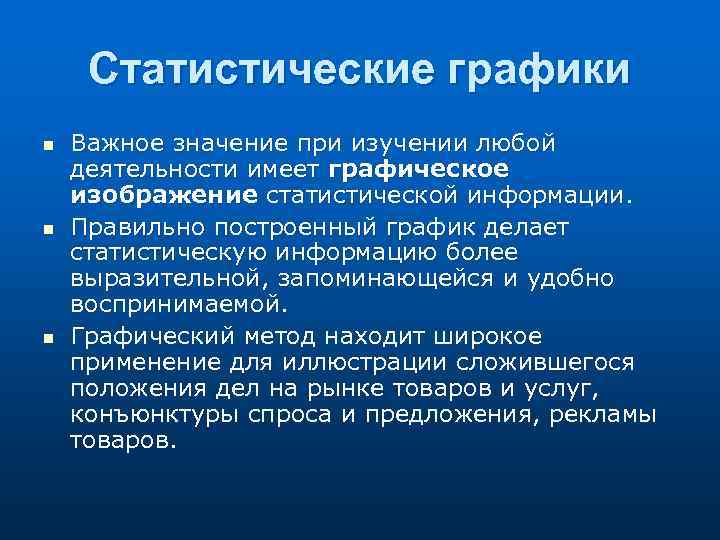 Статистические графики

▪ Важное значение при изучении любой деятельности имеет графическое изображение статистической информации.

▪ Правильно построенный график делает статистическую информацию более выразительной, запоминающейся и удобно воспринимаемой.

▪ Графический метод находит широкое применение для иллюстрации сложившегося положения дел на рынке товаров и услуг, конъюнктуры спроса и предложения, рекламы товаров.